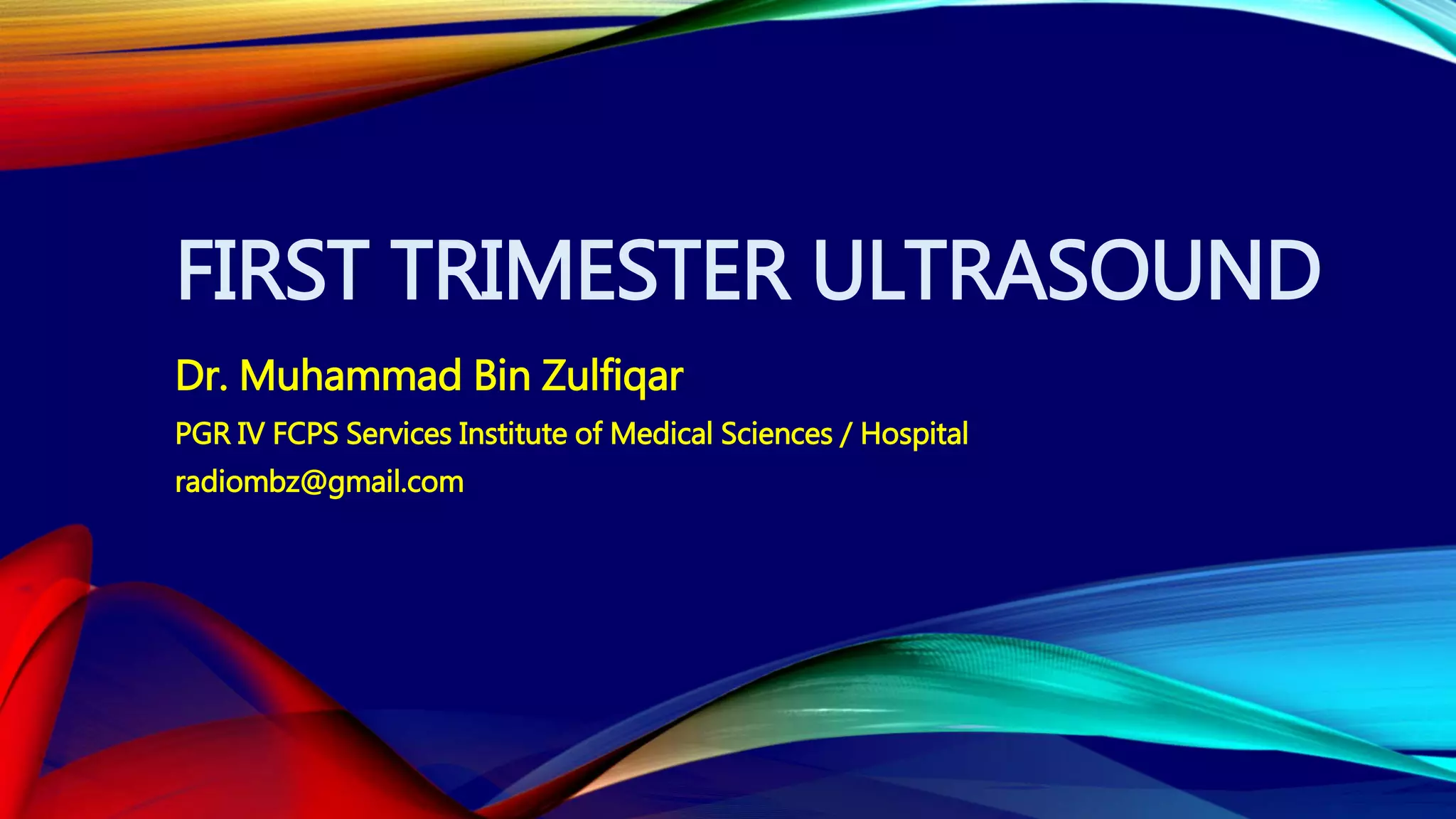 FIRST TRIMESTER ULTRASOUND

Dr. Muhammad Bin Zulfiqar

PGR IV FCPS Services Institute of Medical Sciences / Hospital

radiombz@gmail.com